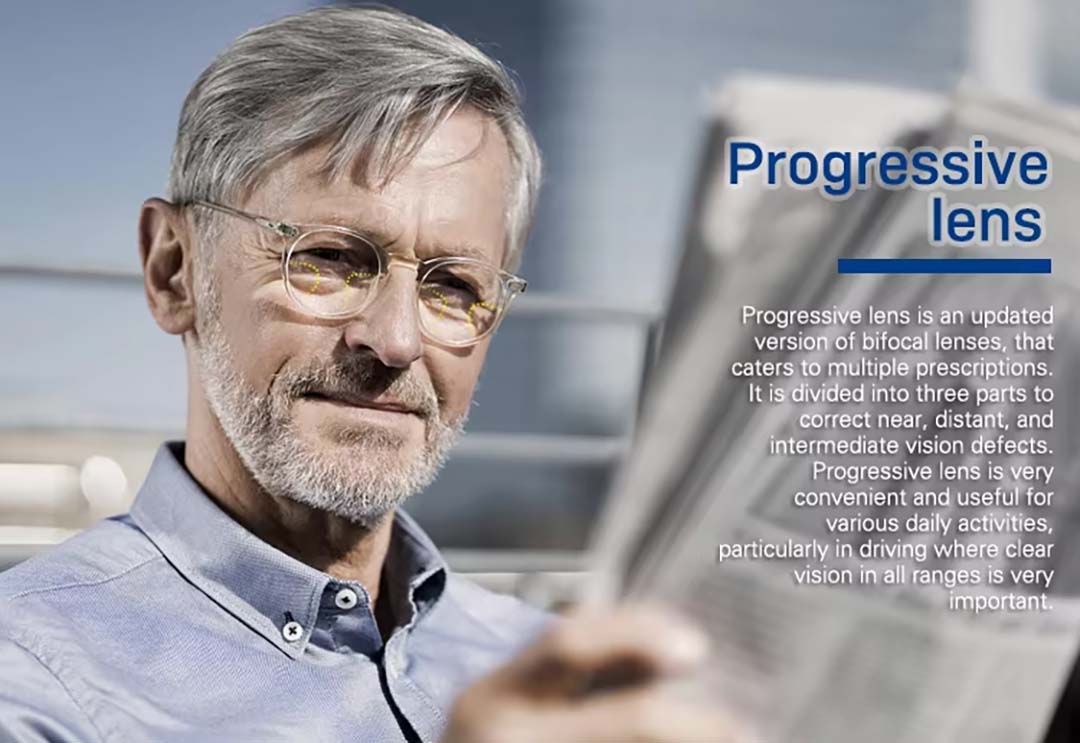 Progressive lens

Progressive lens is an updated version of bifocal lenses, that caters to multiple prescriptions. It is divided into three parts to correct near, distant, and intermediate vision defects. Progressive lens is very convenient and useful for various daily activities, particularly in driving where clear vision in all ranges is very important.